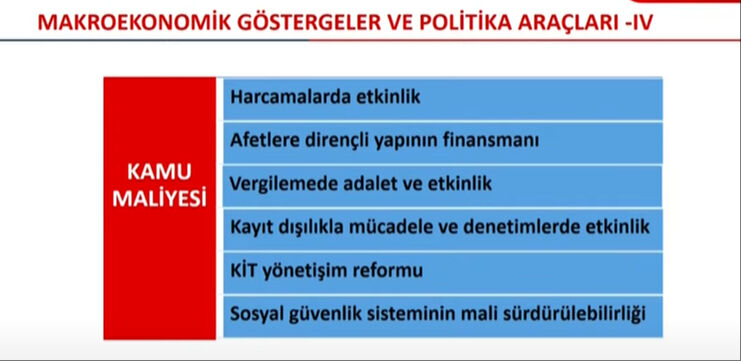 MAKROEKONOMİK GÖSTERGELER VE POLİTİKA ARAÇLARI -IV

KAMU MALİYESİ

Harcamalarda etkinlik

Afetlere dirençli yapının finansmanı

Vergilemede adalet ve etkinlik

Kayıt dışılıkla mücadele ve denetimlerde etkinlik

KİT yönetişim reformu

Sosyal güvenlik sisteminin mali sürdürülebilirliği